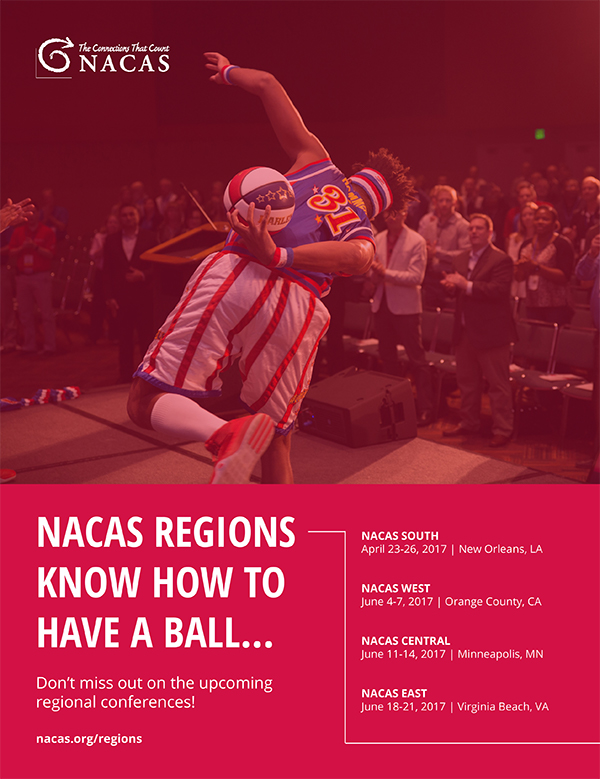 The Connections That Count
NACAS

31

NACAS REGIONS KNOW HOW TO HAVE A BALL...

Don't miss out on the upcoming regional conferences!

nacas.org/regions

NACAS SOUTH
April 23-26, 2017 | New Orleans, LA

NACAS WEST
June 4-7, 2017 | Orange County, CA

NACAS CENTRAL
June 11-14, 2017 | Minneapolis, MN

NACAS EAST
June 18-21, 2017 | Virginia Beach, VA